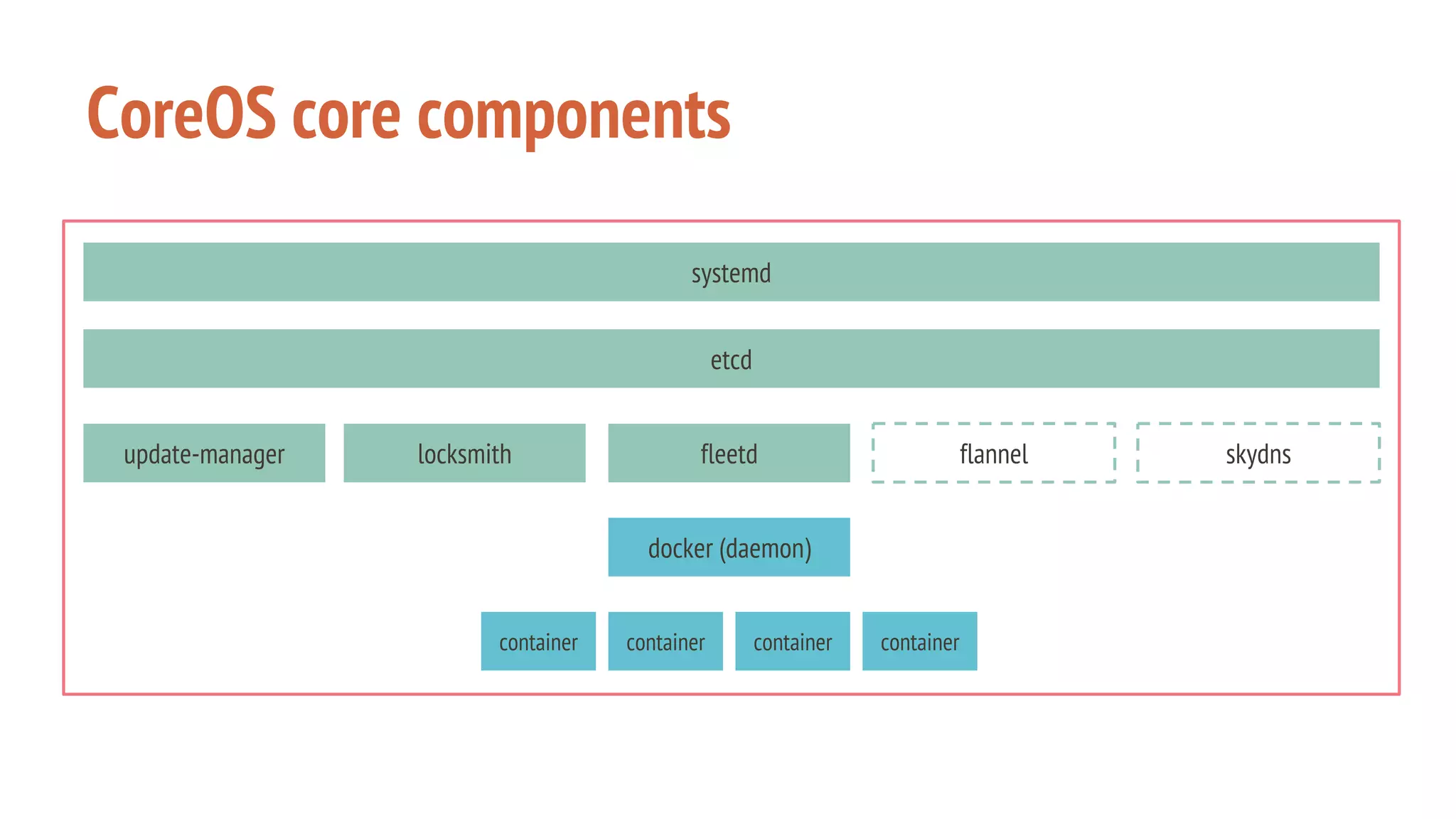 CoreOS core components

systemd

etcd

update-manager

locksmith

fleetd

flannel

skydns

docker (daemon)

container

container

container

container